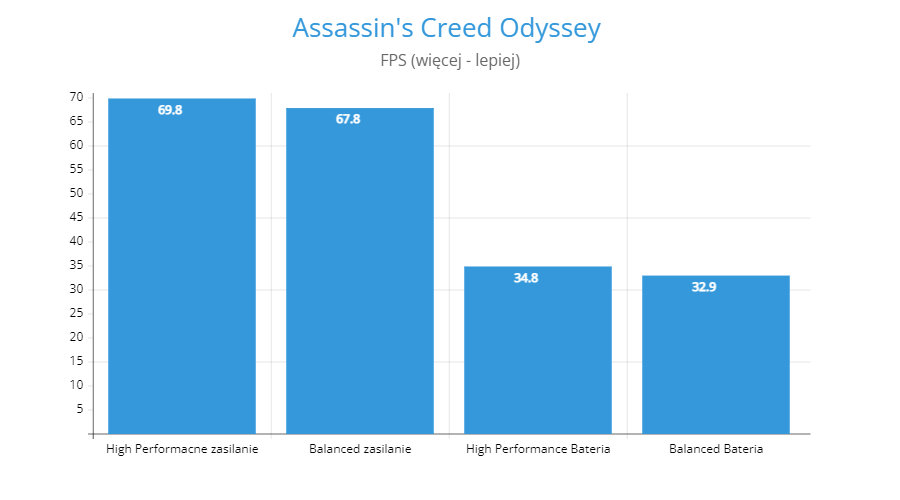 Assassin's Creed Odyssey
FPS (więcej - lepiej)

70
65
60
55
50
45
40
35
30
25
20
15
10
5

69.8
67.8
34.8
32.9

High Performacne zasilanie
Balanced zasilanie
High Performance Bateria
Balanced Bateria